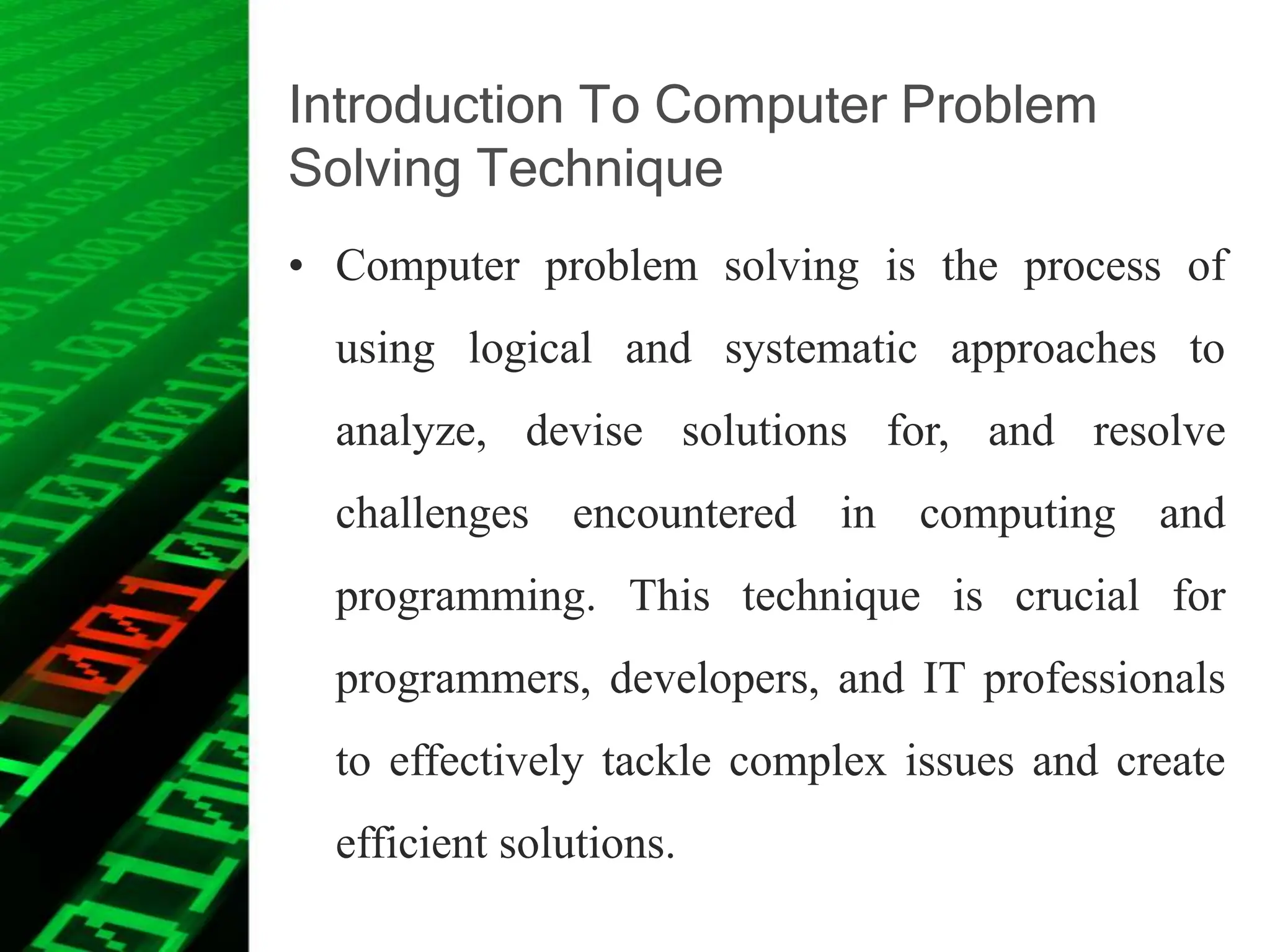 Introduction To Computer Problem Solving Technique

• Computer problem solving is the process of using logical and systematic approaches to analyze, devise solutions for, and resolve challenges encountered in computing and programming. This technique is crucial for programmers, developers, and IT professionals to effectively tackle complex issues and create efficient solutions.